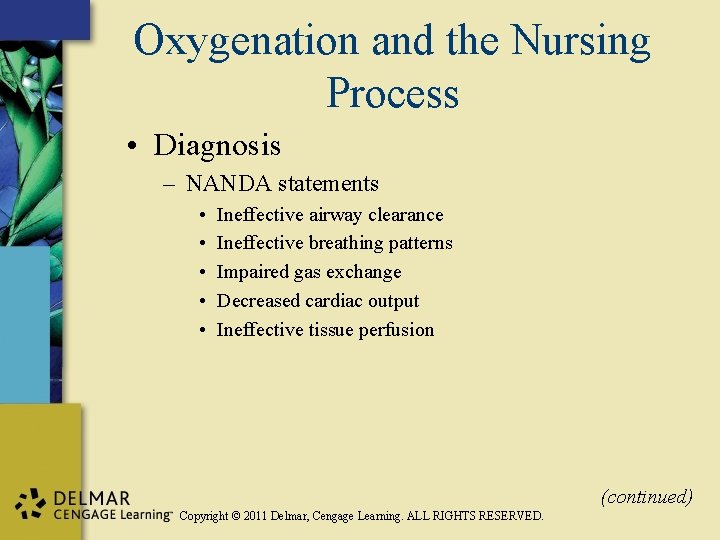 Oxygenation and the Nursing Process

• Diagnosis
– NANDA statements
• Ineffective airway clearance
• Ineffective breathing patterns
• Impaired gas exchange
• Decreased cardiac output
• Ineffective tissue perfusion

(continued)

DELMAR CENGAGE Learning™ Copyright © 2011 Delmar, Cengage Learning. ALL RIGHTS RESERVED.